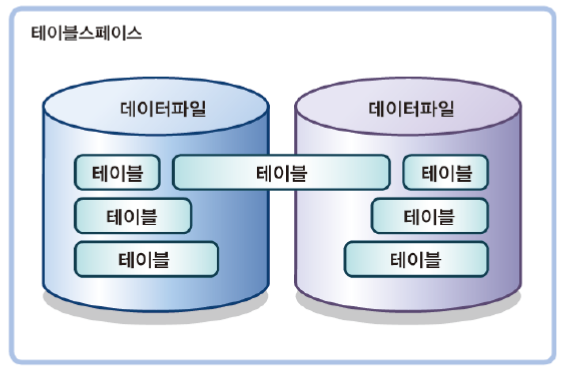 테이블스페이스

데이터파일

데이터파일

테이블

테이블

테이블

테이블

테이블

테이블

테이블